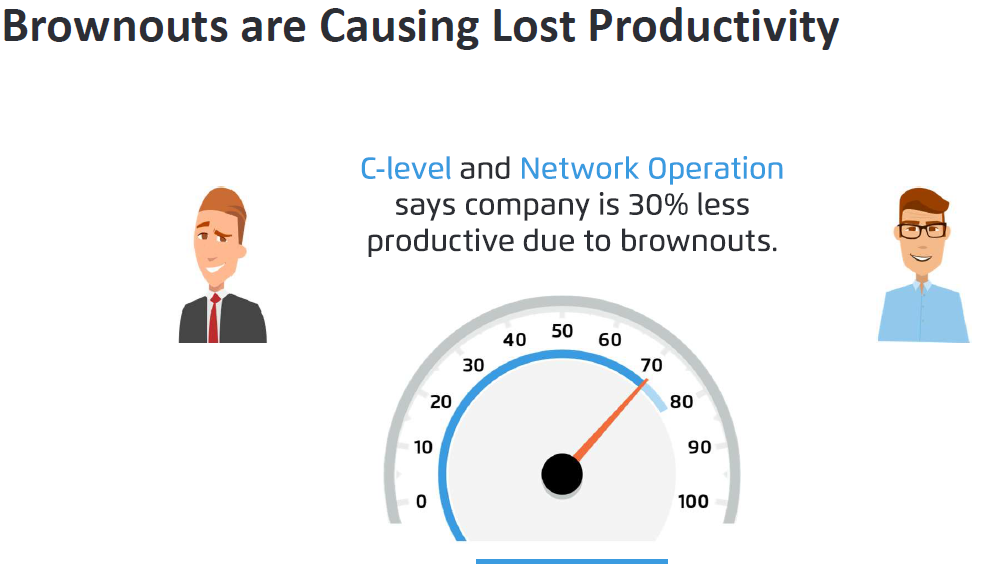 Brownouts are Causing Lost Productivity

C-level and Network Operation says company is 30% less productive due to brownouts.

0
10
20
30
40
50
60
70
80
90
100